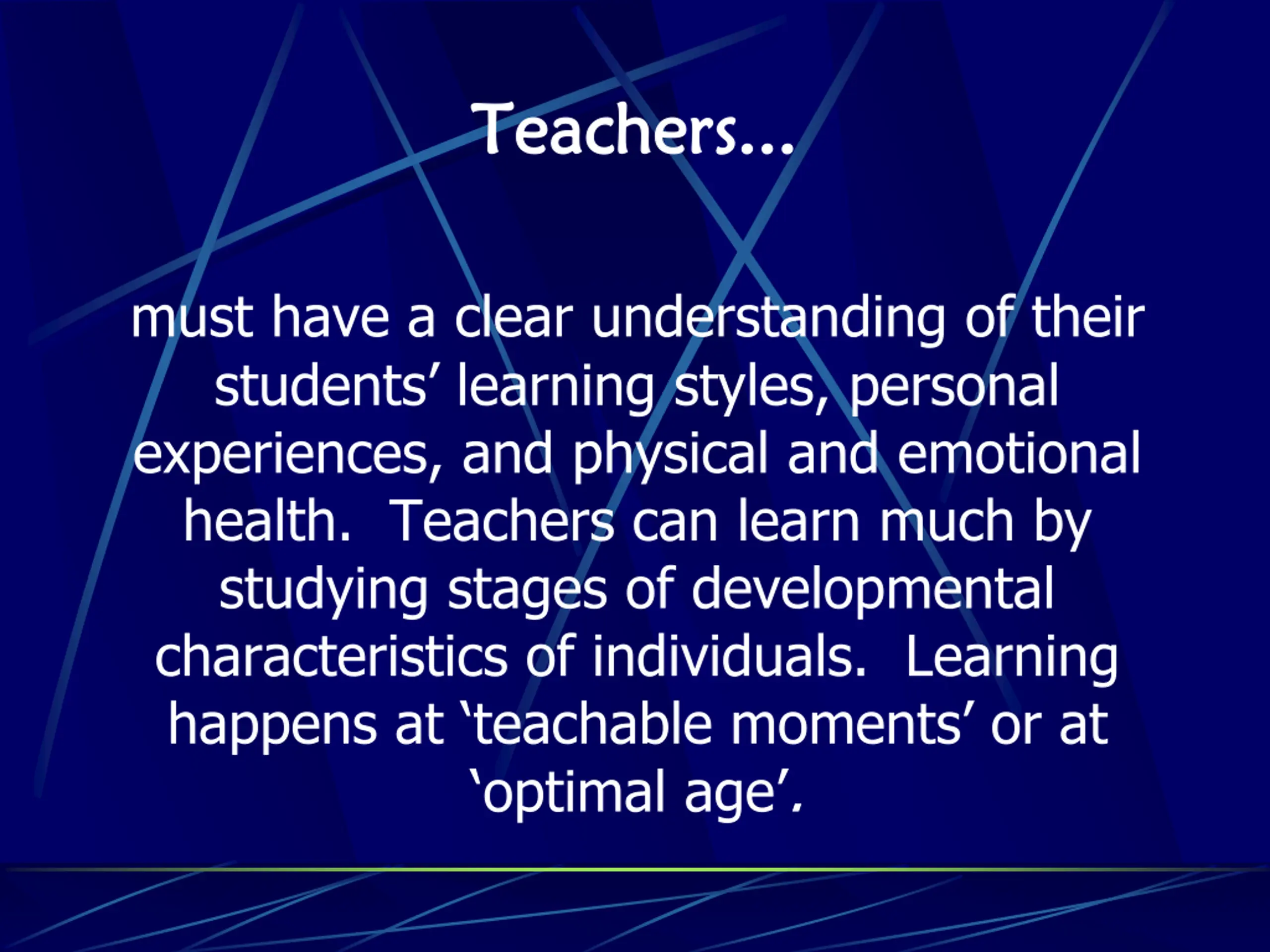 Teachers…

must have a clear understanding of their students’ learning styles, personal experiences, and physical and emotional health. Teachers can learn much by studying stages of developmental characteristics of individuals. Learning happens at ‘teachable moments’ or at ‘optimal age’.